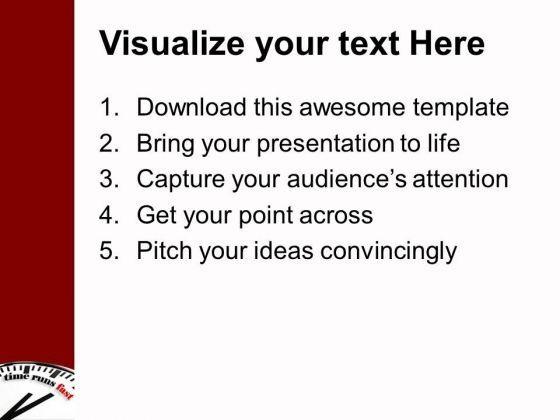 Visualize your text Here

1. Download this awesome template
2. Bring your presentation to life
3. Capture your audience's attention
4. Get your point across
5. Pitch your ideas convincingly

time runs fast